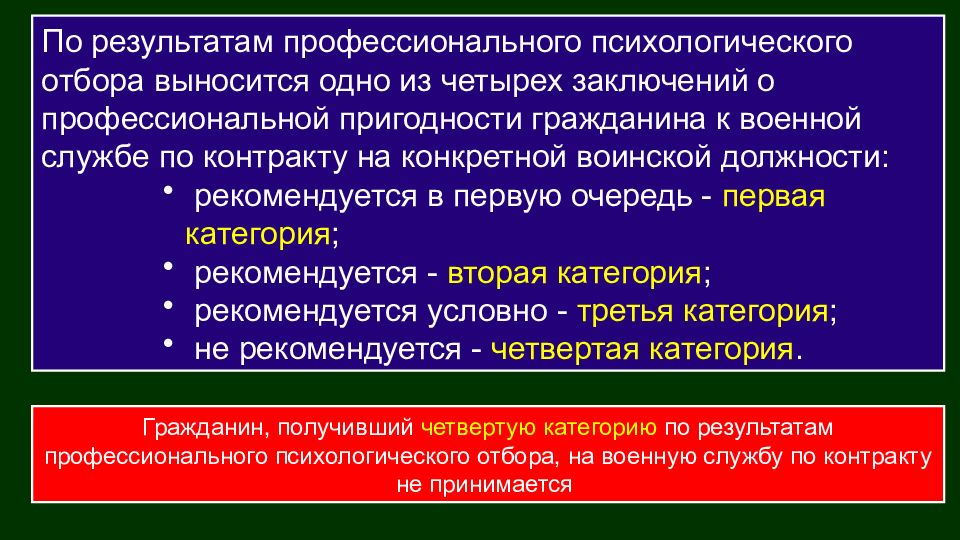 По результатам профессионального психологического отбора выносится одно из четырех заключений о профессиональной пригодности гражданина к военной службе по контракту на конкретной воинской должности:

• рекомендуется в первую очередь - первая категория;
• рекомендуется - вторая категория;
• рекомендуется условно - третья категория;
• не рекомендуется - четвертая категория.

Гражданин, получивший четвертую категорию по результатам профессионального психологического отбора, на военную службу по контракту не принимается